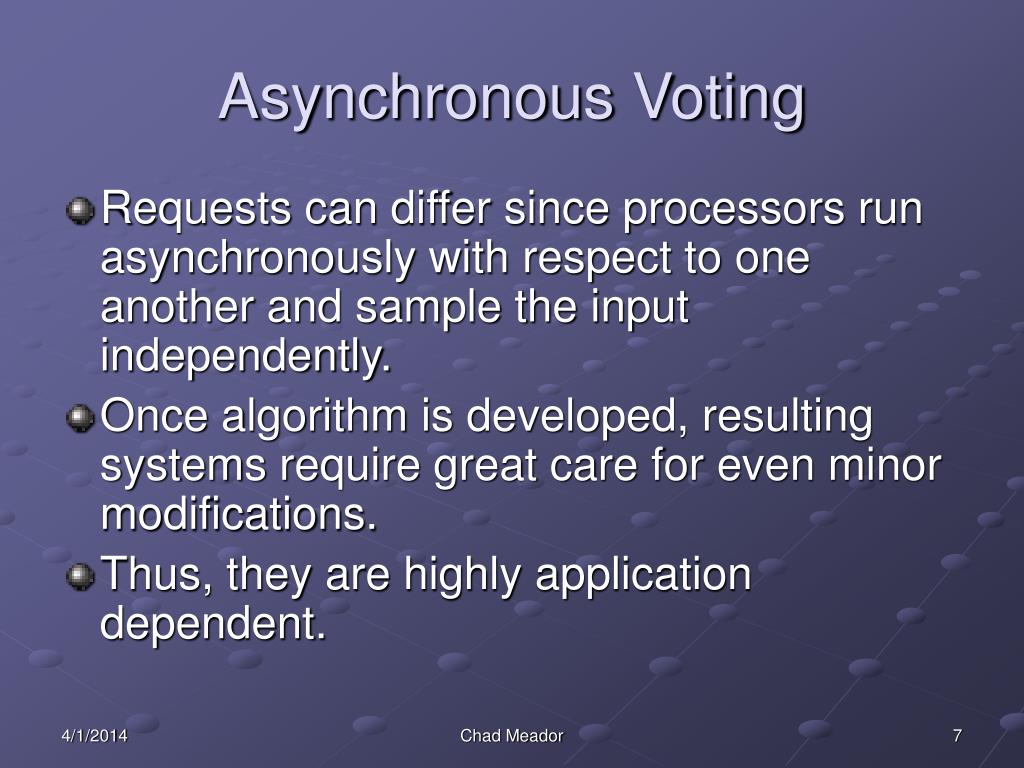 Asynchronous Voting

Requests can differ since processors run asynchronously with respect to one another and sample the input independently.

Once algorithm is developed, resulting systems require great care for even minor modifications.

Thus, they are highly application dependent.

4/1/2014

Chad Meador

7